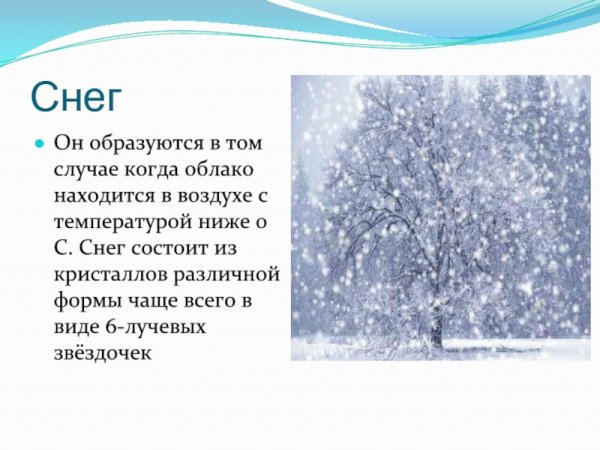 Снег

Он образуются в том случае когда облако находится в воздухе с температурой ниже о С. Снег состоит из кристаллов различной формы чаще всего в виде 6-лучевых звёздочек